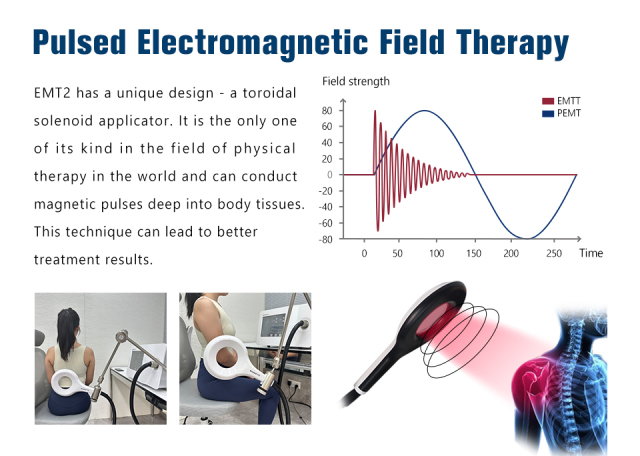 Pulsed Electromagnetic Field Therapy

EMT2 has a unique design - a toroidal solenoid applicator. It is the only one of its kind in the field of physical therapy in the world and can conduct magnetic pulses deep into body tissues. This technique can lead to better treatment results.

Field strength

EMTT
PEMT

80
60
40
20
0
-20
-40
-60
-80

0 50 100 150 200 250 Time